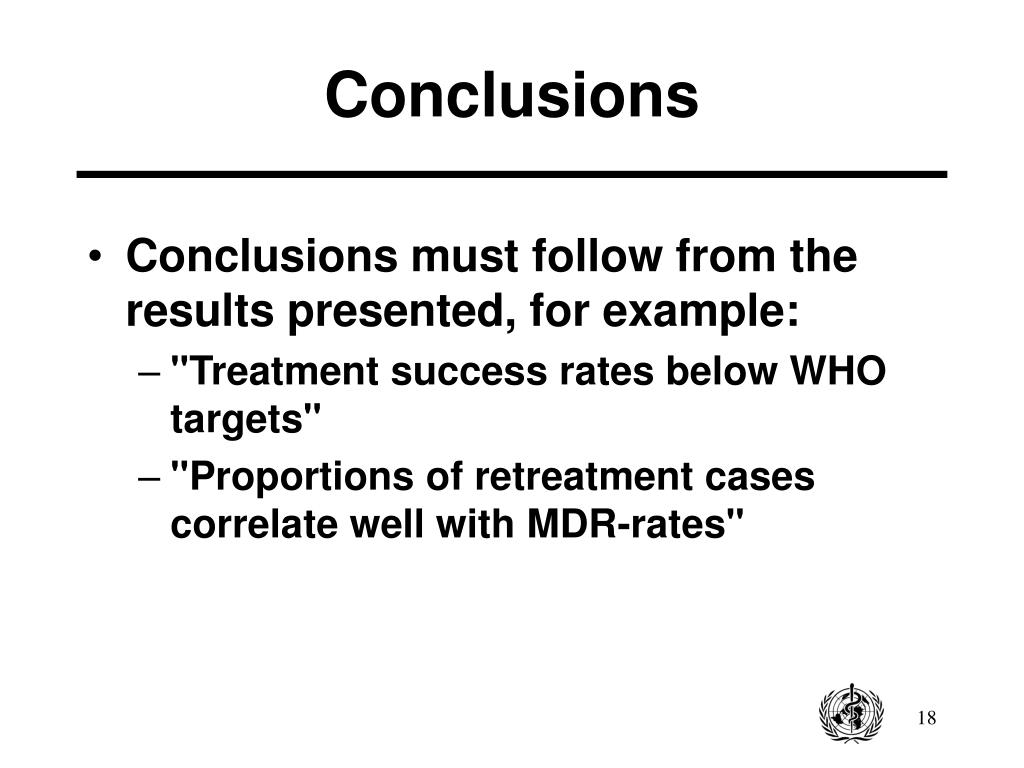 Conclusions

• Conclusions must follow from the results presented, for example:
– "Treatment success rates below WHO targets"
– "Proportions of retreatment cases correlate well with MDR-rates"

18